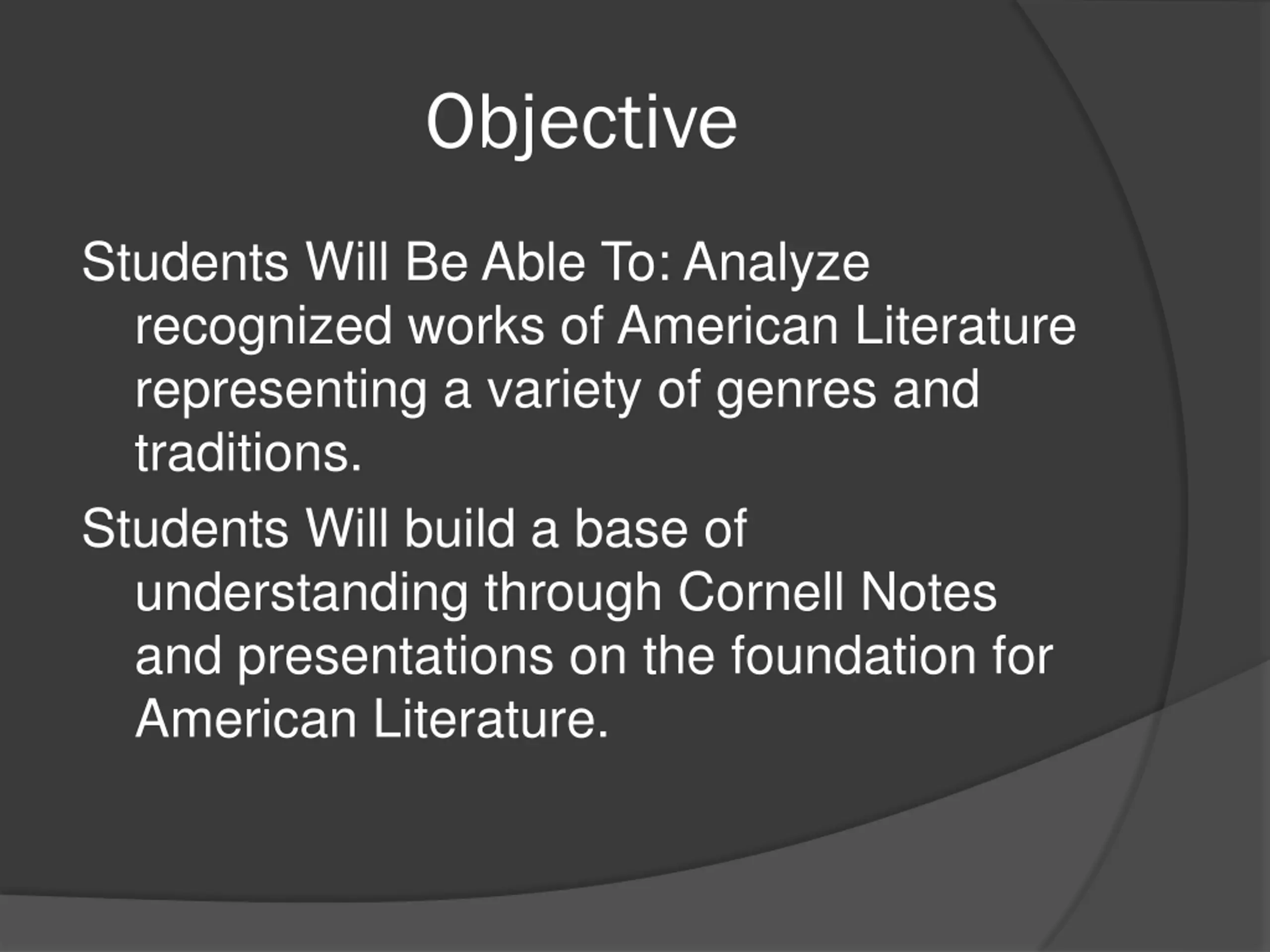 Objective

Students Will Be Able To: Analyze recognized works of American Literature representing a variety of genres and traditions.

Students Will build a base of understanding through Cornell Notes and presentations on the foundation for American Literature.